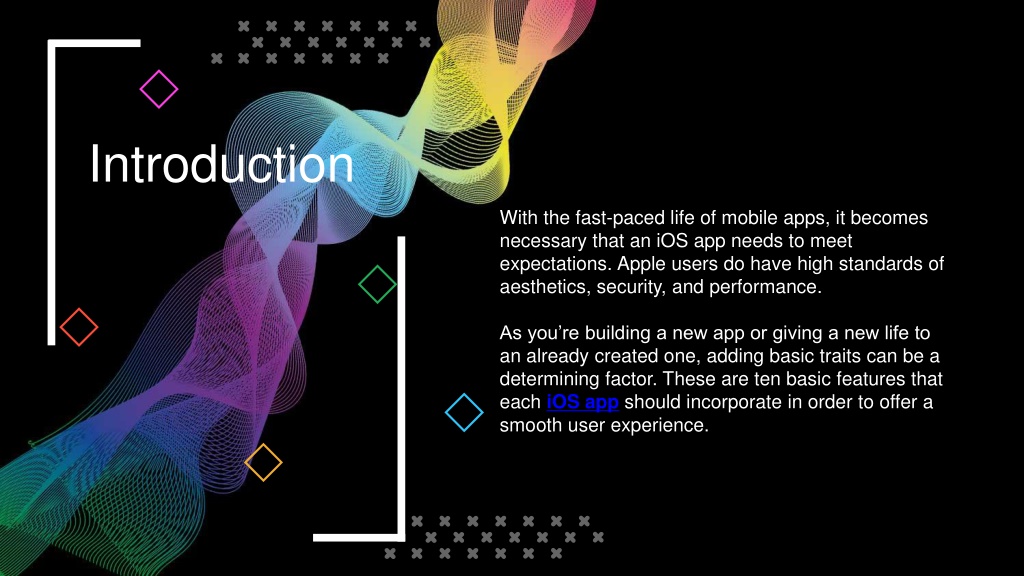 Introduction

With the fast-paced life of mobile apps, it becomes necessary that an iOS app needs to meet expectations. Apple users do have high standards of aesthetics, security, and performance.

As you're building a new app or giving a new life to an already created one, adding basic traits can be a determining factor. These are ten basic features that each iOS app should incorporate in order to offer a smooth user experience.